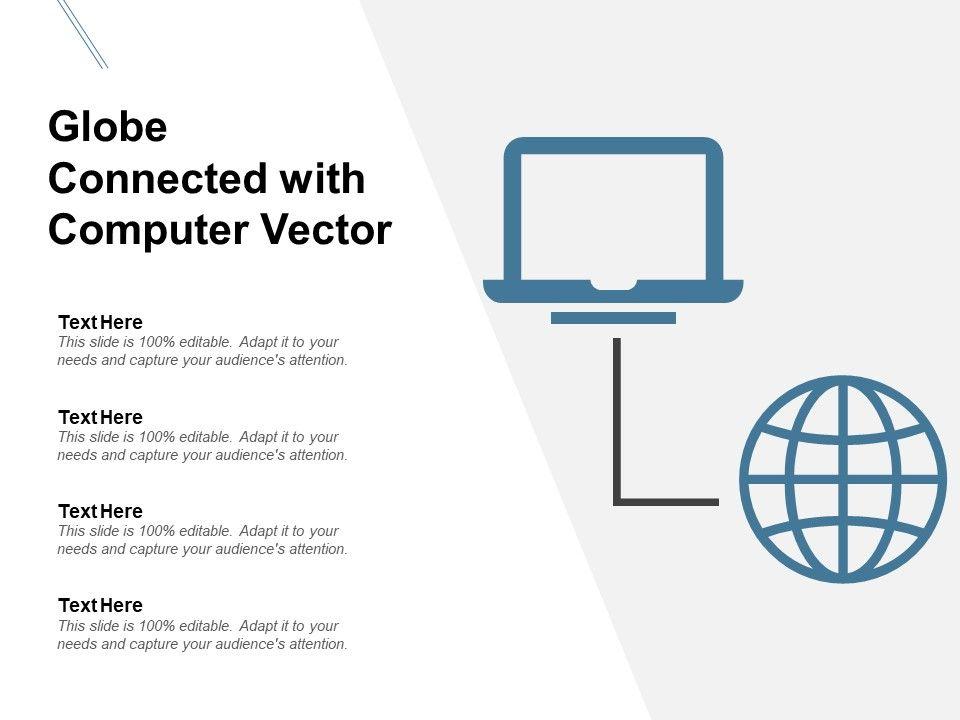 Globe Connected with Computer Vector

Text Here
This slide is 100% editable. Adapt it to your needs and capture your audience's attention.

Text Here
This slide is 100% editable. Adapt it to your needs and capture your audience's attention.

Text Here
This slide is 100% editable. Adapt it to your needs and capture your audience's attention.

Text Here
This slide is 100% editable. Adapt it to your needs and capture your audience's attention.